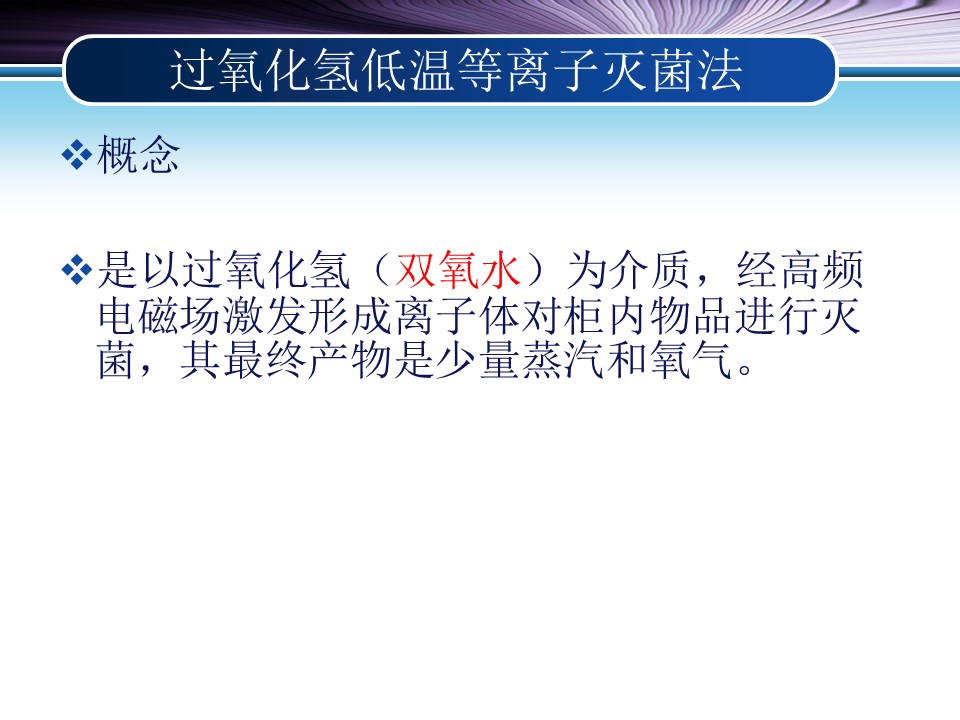 过氧化氢低温等离子灭菌法

❖概念

❖是以过氧化氢（双氧水）为介质，经高频电磁场激发形成离子体对柜内物品进行灭菌，其最终产物是少量蒸汽和氧气。